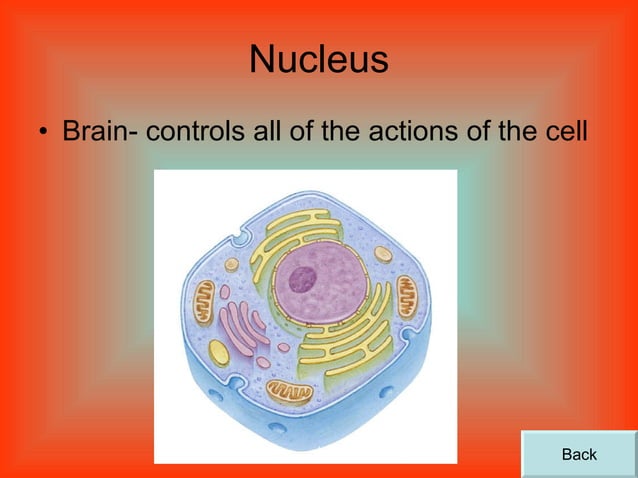 Nucleus

• Brain- controls all of the actions of the cell

Back